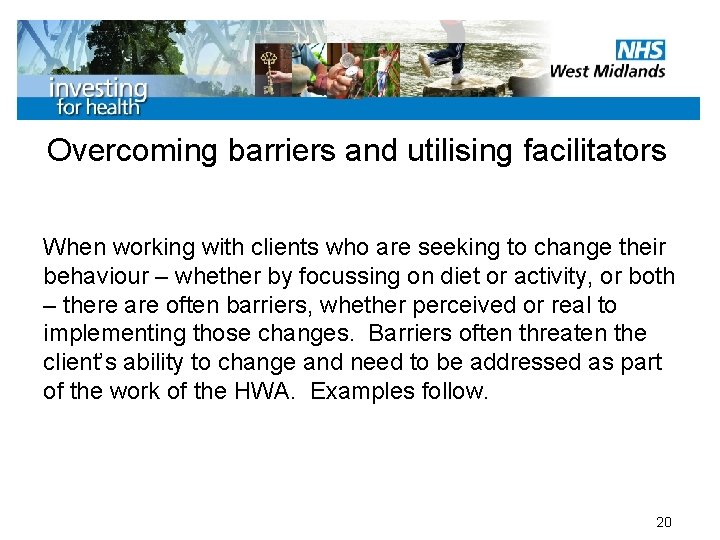 investing for health

NHS
West Midlands

Overcoming barriers and utilising facilitators

When working with clients who are seeking to change their behaviour – whether by focussing on diet or activity, or both – there are often barriers, whether perceived or real to implementing those changes. Barriers often threaten the client's ability to change and need to be addressed as part of the work of the HWA. Examples follow.

20